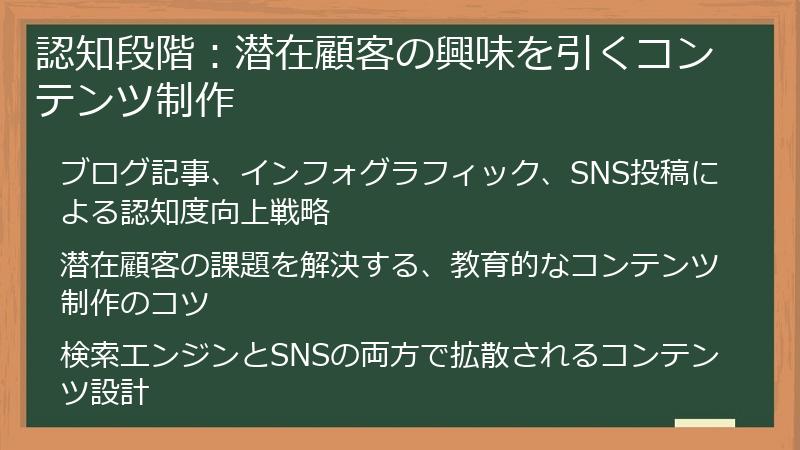 認知段階：潜在顧客の興味を引くコンテンツ制作

ブログ記事、インフォグラフィック、SNS投稿による認知度向上戦略

潜在顧客の課題を解決する、教育的なコンテンツ制作のコツ

検索エンジンとSNSの両方で拡散されるコンテンツ設計